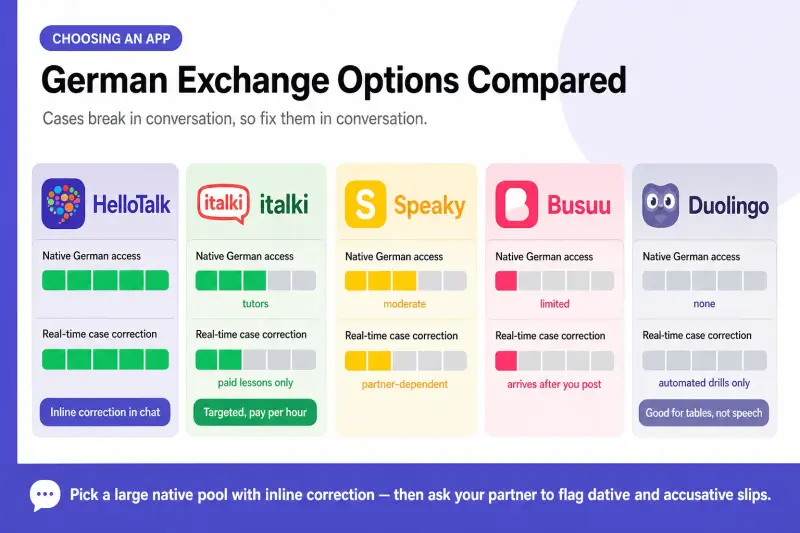 CHOOSING AN APP

German Exchange Options Compared

Cases break in conversation, so fix them in conversation.

HelloTalk
Native German access
Real-time case correction
Inline correction in chat

italki italki
Native German access
tutors
Real-time case correction
paid lessons only
Targeted, pay per hour

S Speaky
Native German access
moderate
Real-time case correction
partner-dependent

Busuu
Native German access
limited
Real-time case correction
arrives after you post

Duolingo
Native German access
none
Real-time case correction
automated drills only
Good for tables, not speech

Pick a large native pool with inline correction — then ask your partner to flag dative and accusative slips.